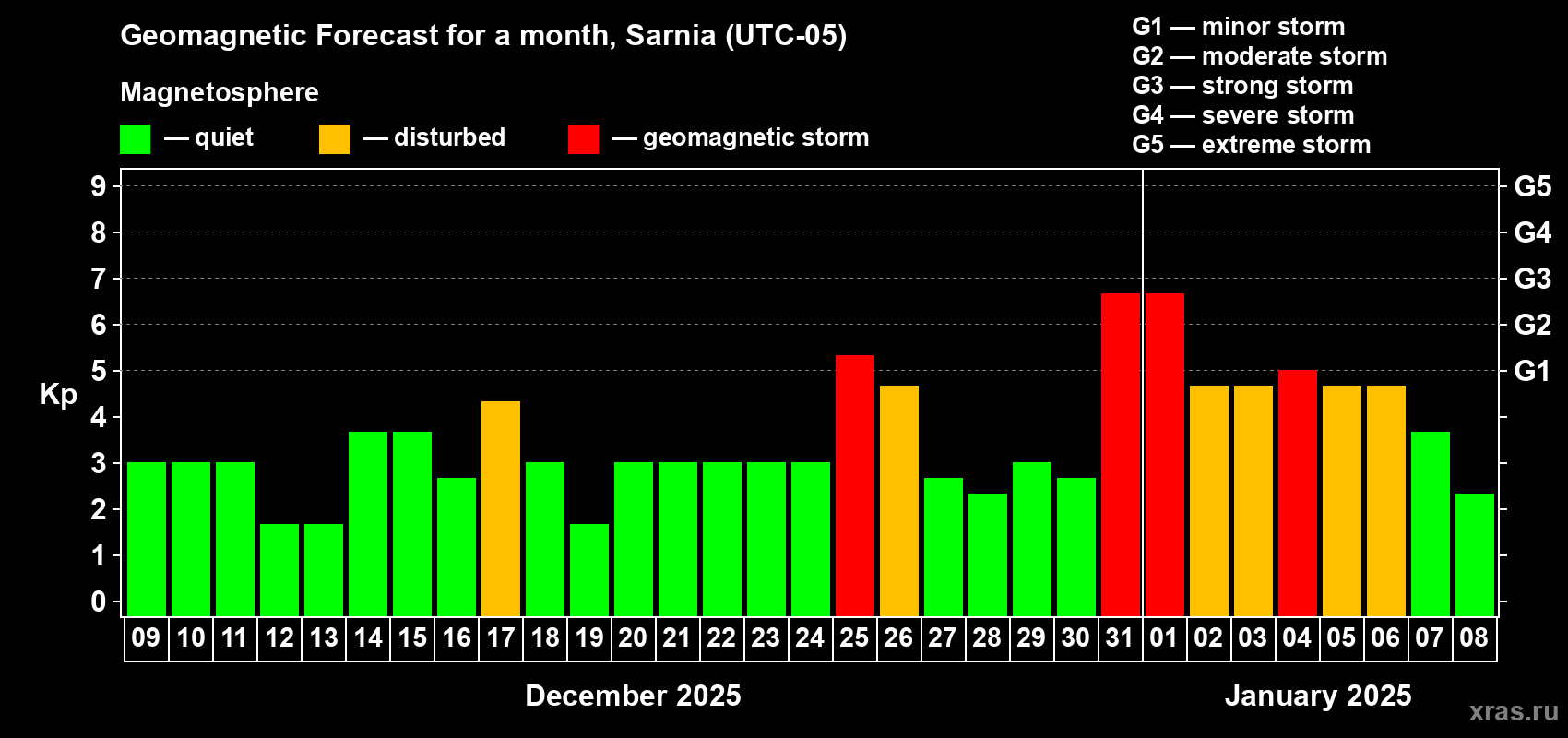 Geomagnetic Forecast for a month, Sarnia (UTC-05)

Magnetosphere

— quiet — disturbed — geomagnetic storm

G1 — minor storm
G2 — moderate storm
G3 — strong storm
G4 — severe storm
G5 — extreme storm

Kp

9
8
7
6
5
4
3
2
1
0

G5
G4
G3
G2
G1

09 10 11 12 13 14 15 16 17 18 19 20 21 22 23 24 25 26 27 28 29 30 31 01 02 03 04 05 06 07 08

December 2025

January 2025

xras.ru